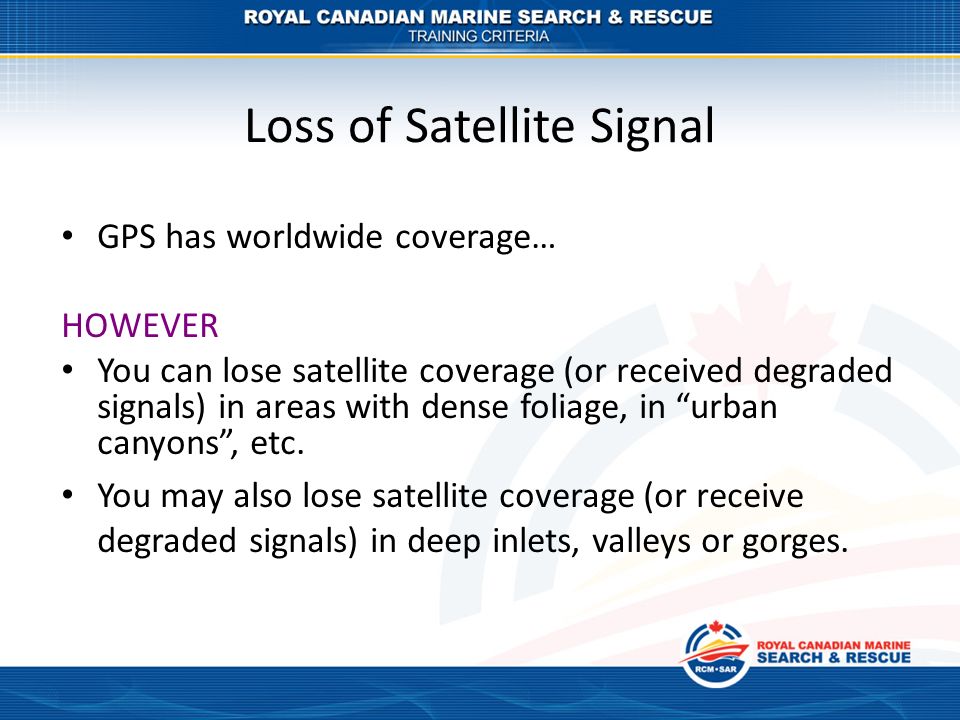 ROYAL CANADIAN MARINE SEARCH & RESCUE
TRAINING CRITERIA

Loss of Satellite Signal

• GPS has worldwide coverage…

HOWEVER
• You can lose satellite coverage (or received degraded signals) in areas with dense foliage, in “urban canyons”, etc.
• You may also lose satellite coverage (or receive degraded signals) in deep inlets, valleys or gorges.

RCM•SAR
ROYAL CANADIAN MARINE
SEARCH & RESCUE